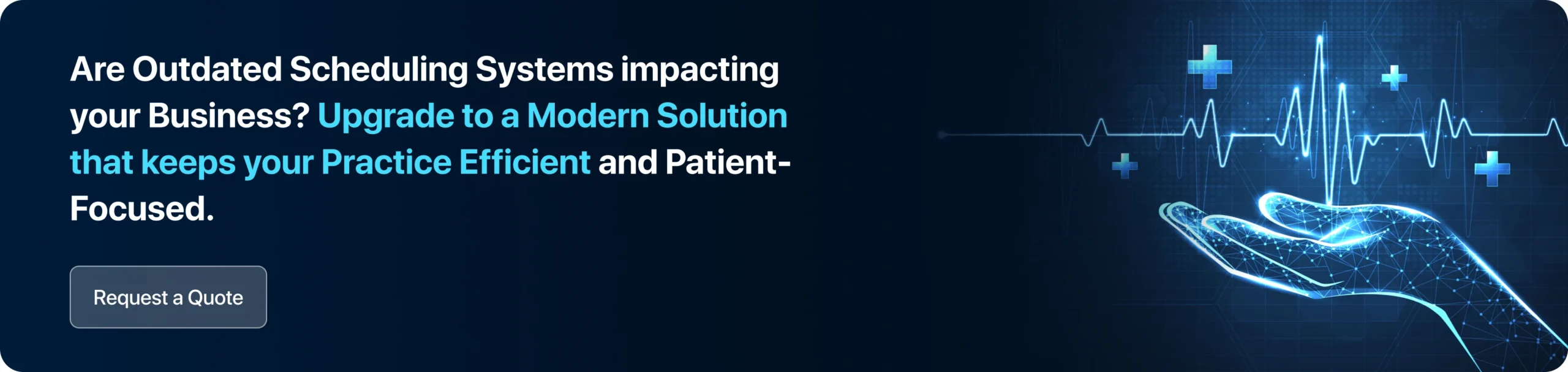 Are Outdated Scheduling Systems impacting your Business? Upgrade to a Modern Solution that keeps your Practice Efficient and Patient-Focused.

Request a Quote